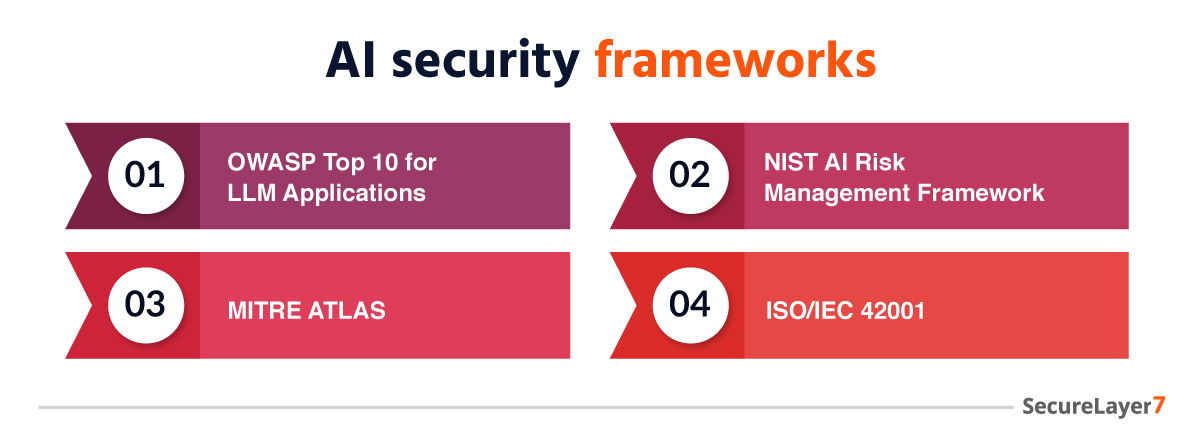 AI security frameworks

01
OWASP Top 10 for LLM Applications

02
NIST AI Risk Management Framework

03
MITRE ATLAS

04
ISO/IEC 42001

SecureLayer7